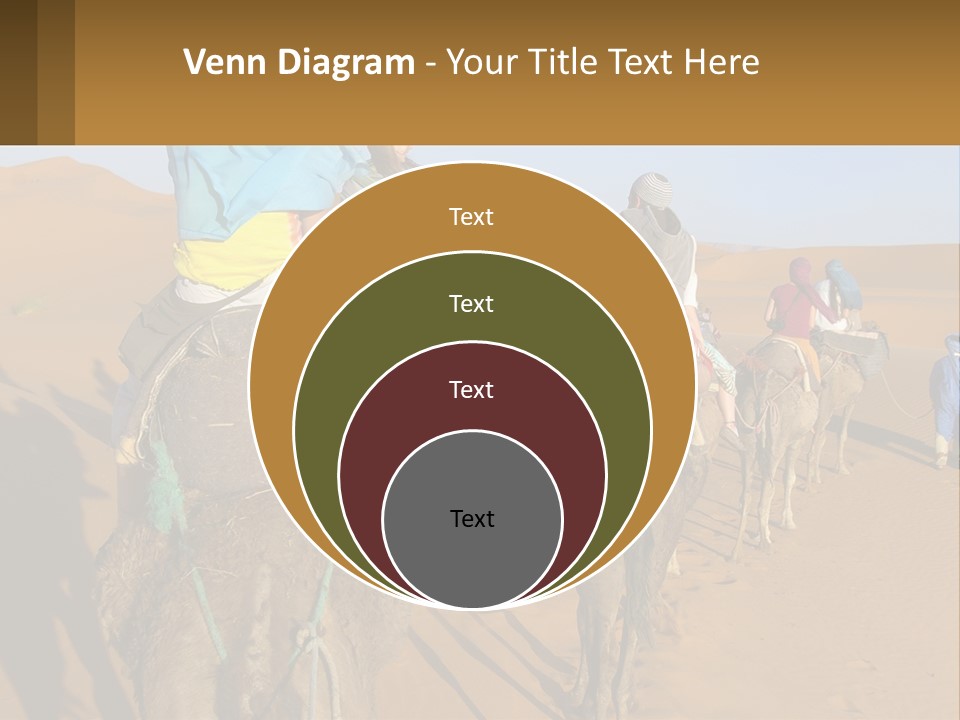 Venn Diagram - Your Title Text Here

Text

Text

Text

Text